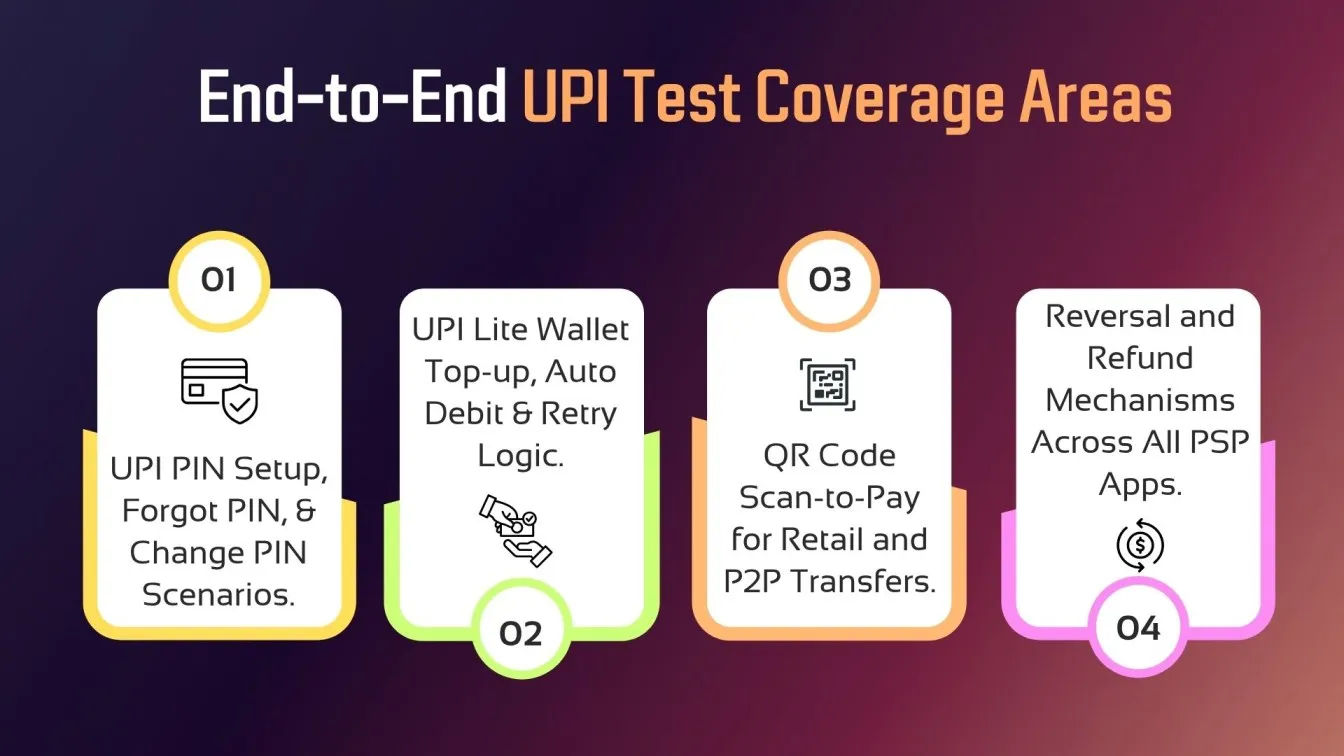 End-to-End UPI Test Coverage Areas

01

UPI PIN Setup, Forgot PIN, & Change PIN Scenarios.

UPI Lite Wallet Top-up, Auto Debit & Retry Logic.

02

03

QR Code Scan-to-Pay for Retail and P2P Transfers.

Reversal and Refund Mechanisms Across All PSP Apps.

04